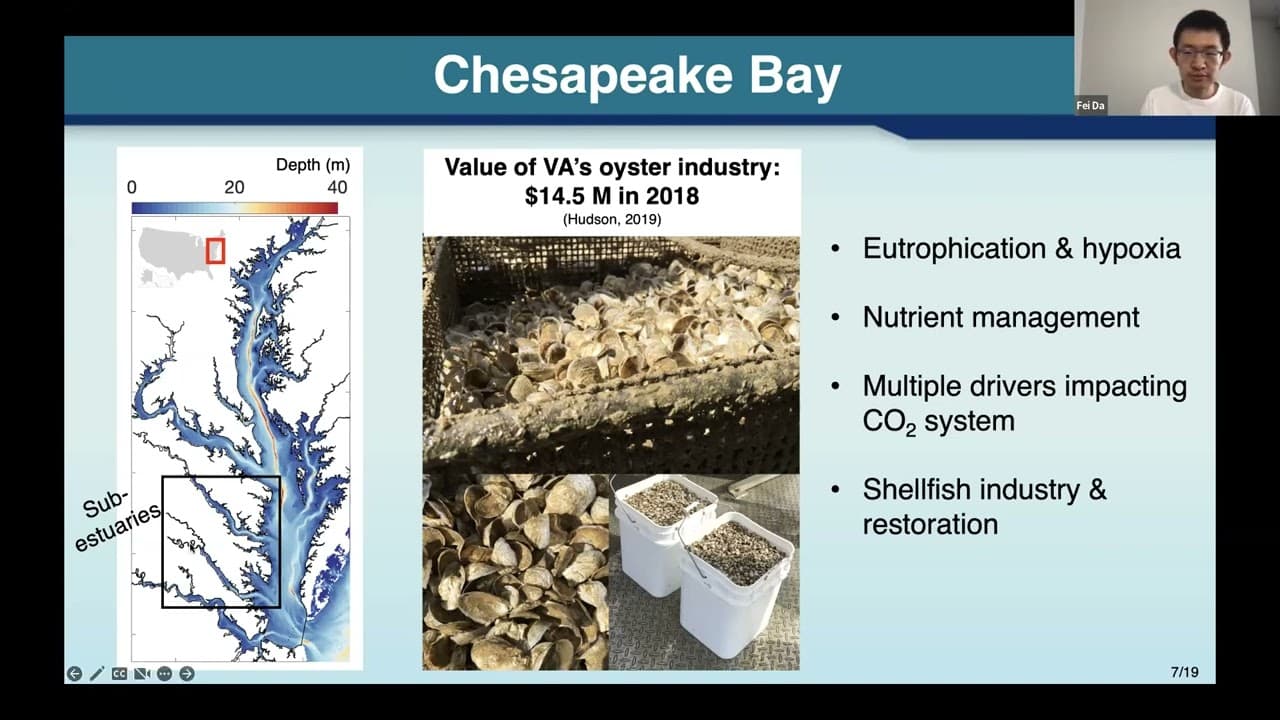 Chesapeake Bay

Fei Da

Depth (m)
0 20 40

Sub-estuaries

Value of VA's oyster industry: $14.5 M in 2018
(Hudson, 2019)

• Eutrophication & hypoxia

• Nutrient management

• Multiple drivers impacting $CO_2$ system

• Shellfish industry & restoration

7/19